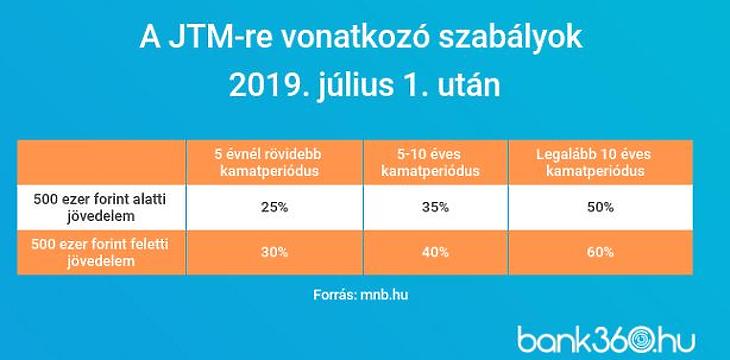 A JTM-re vonatkozó szabályok
2019. július 1. után

| | 5 évnél rövidebb kamatperiódus | 5-10 éves kamatperiódus | Legalább 10 éves kamatperiódus |
|---|---|---|---|
| 500 ezer forint alatti jövedelem | 25% | 35% | 50% |
| 500 ezer forint feletti jövedelem | 30% | 40% | 60% |

Forrás: mnb.hu

bank360.hu